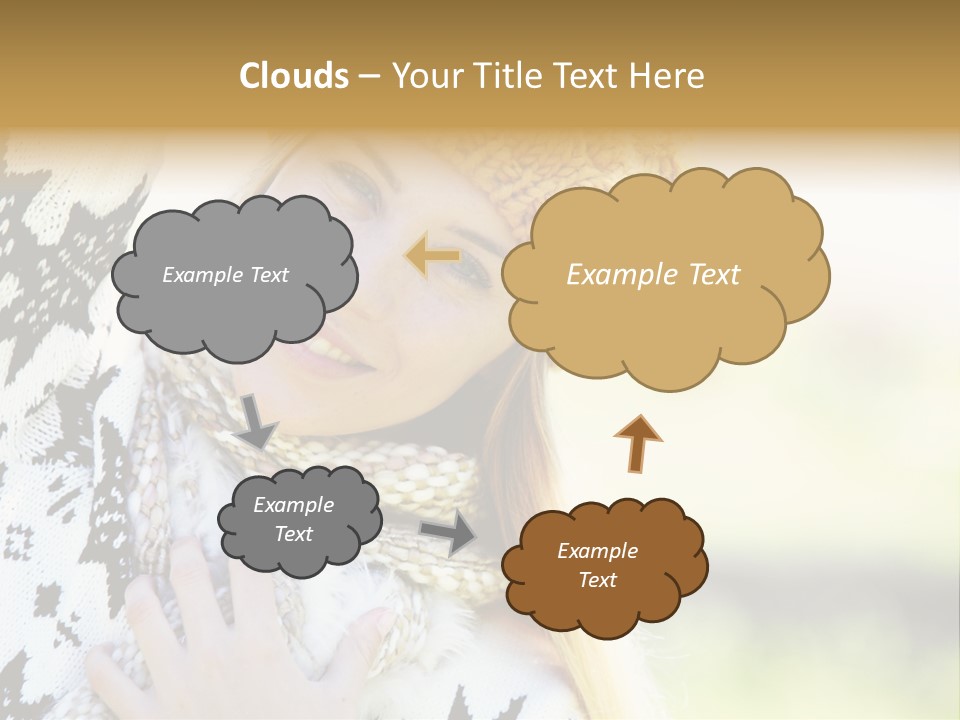 Clouds – Your Title Text Here

Example Text

Example Text

Example Text

Example Text